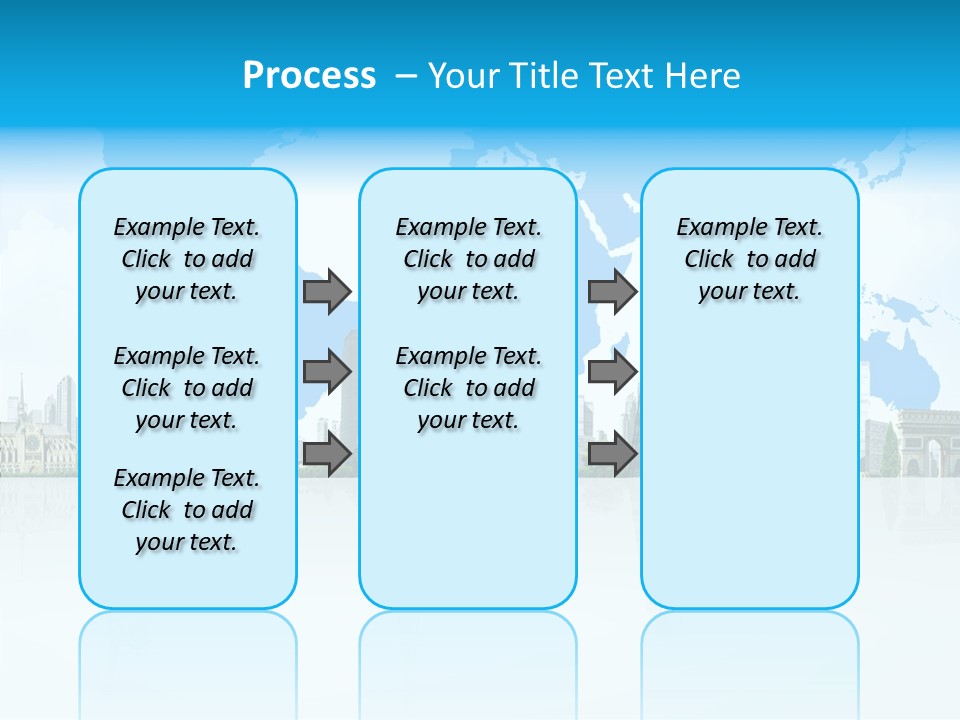 Process – Your Title Text Here

Example Text. Click to add your text.

Example Text. Click to add your text.

Example Text. Click to add your text.

Example Text. Click to add your text.

Example Text. Click to add your text.

Example Text. Click to add your text.